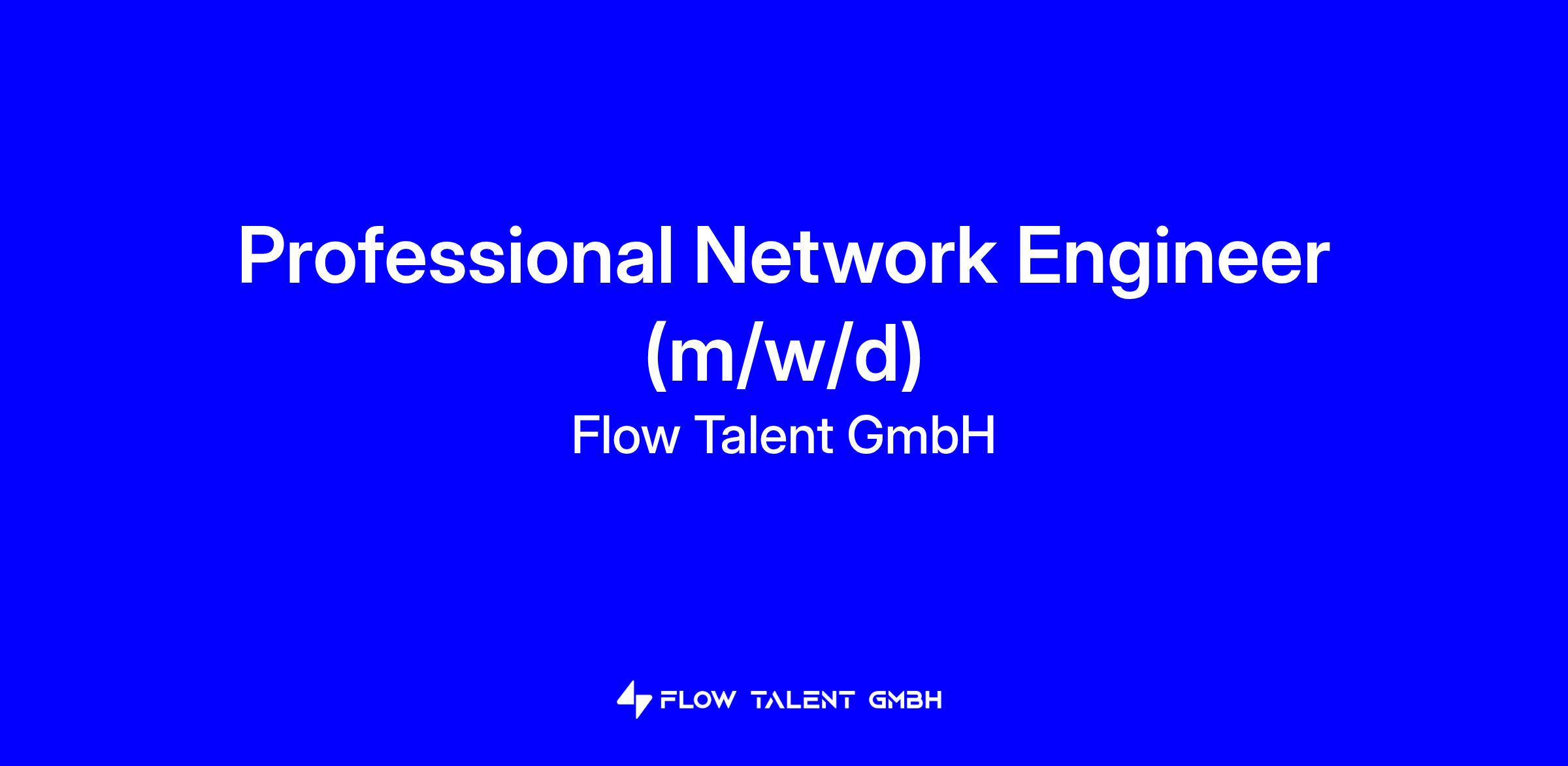 Professional Network Engineer (m/w/d)

Flow Talent GmbH

FLOW TALENT GMBH